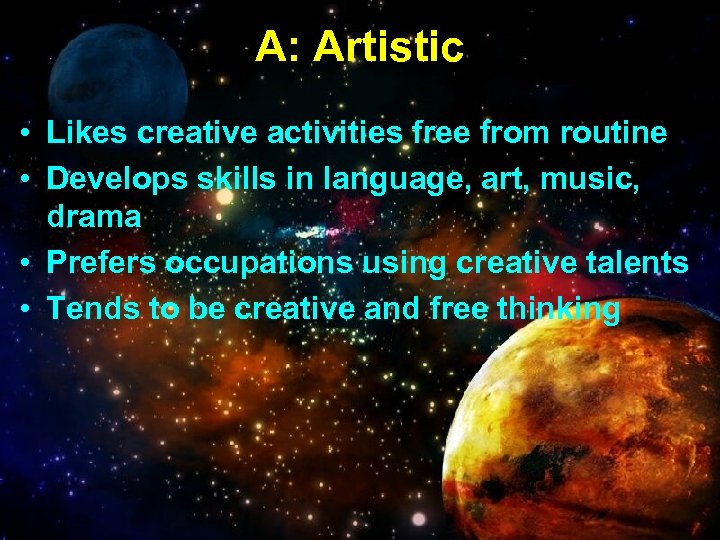 A: Artistic

• Likes creative activities free from routine
• Develops skills in language, art, music, drama
• Prefers occupations using creative talents
• Tends to be creative and free thinking